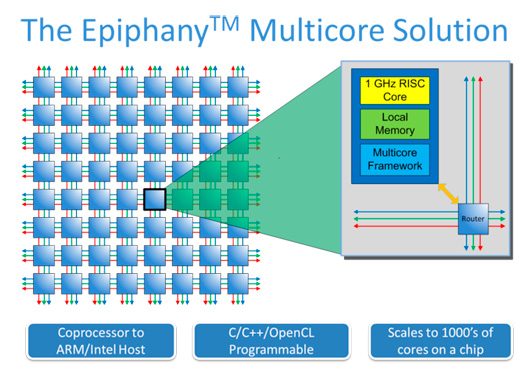 The Epiphany$^{TM}$ Multicore Solution

1 GHz RISC Core

Local Memory

Multicore Framework

Router

Coprocessor to ARM/Intel Host

C/C++/OpenCL Programmable

Scales to 1000's of cores on a chip